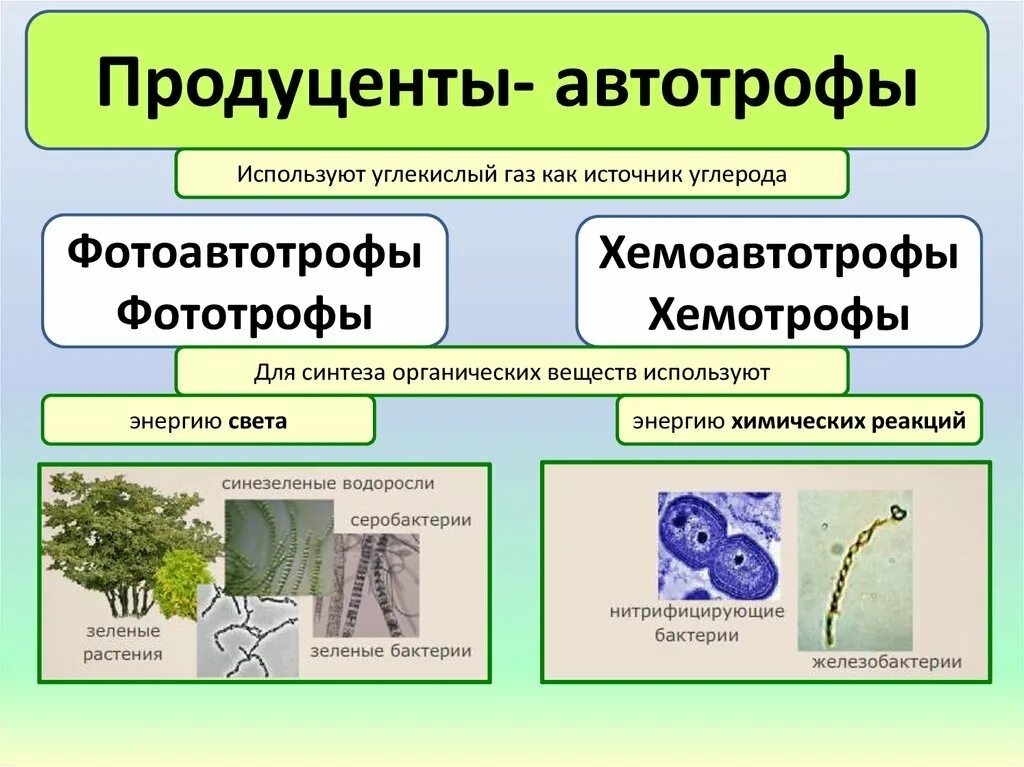 Продуценты- автотрофы

Используют углекислый газ как источник углерода

Фотоавтотрофы
Фототрофы

Хемоавтотрофы
Хемотрофы

Для синтеза органических веществ используют

энергию света

энергию химических реакций

синезеленые водоросли

серобактерии

зеленые растения

зеленые бактерии

нитрифицирующие бактерии

железобактерии